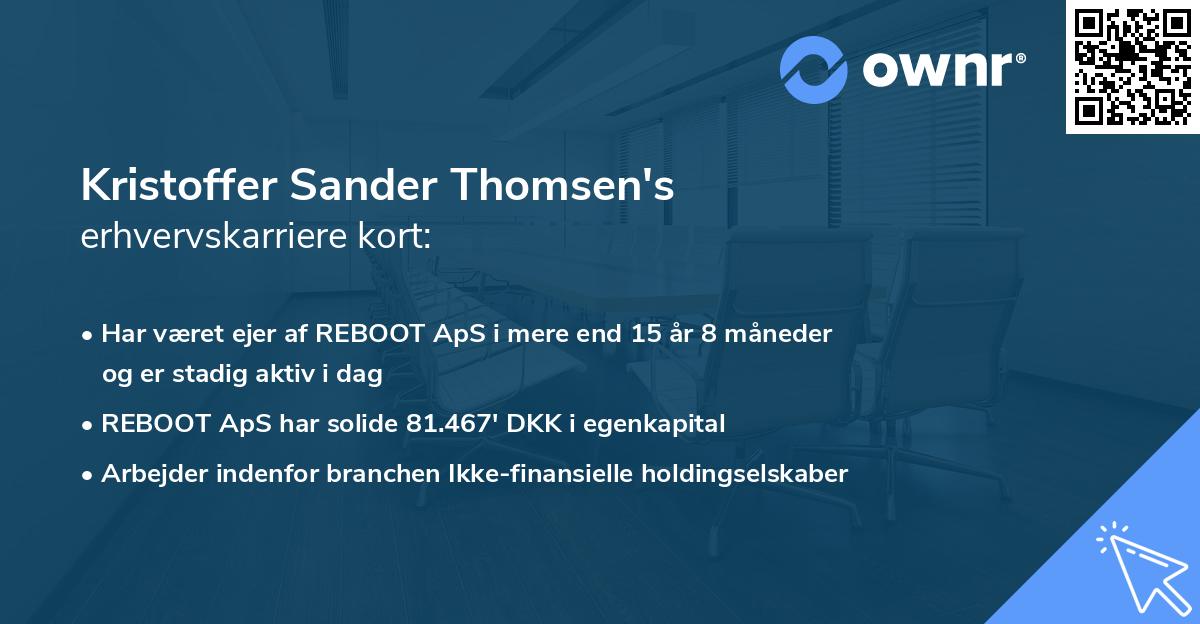 ownr®

Kristoffer Sander Thomsen's
erhvervskarriere kort:

• Har været ejer af REBOOT ApS i mere end 15 år 8 måneder og er stadig aktiv i dag
• REBOOT ApS har solide 81.467' DKK i egenkapital
• Arbejder indenfor branchen Ikke-finansielle holdingselskaber